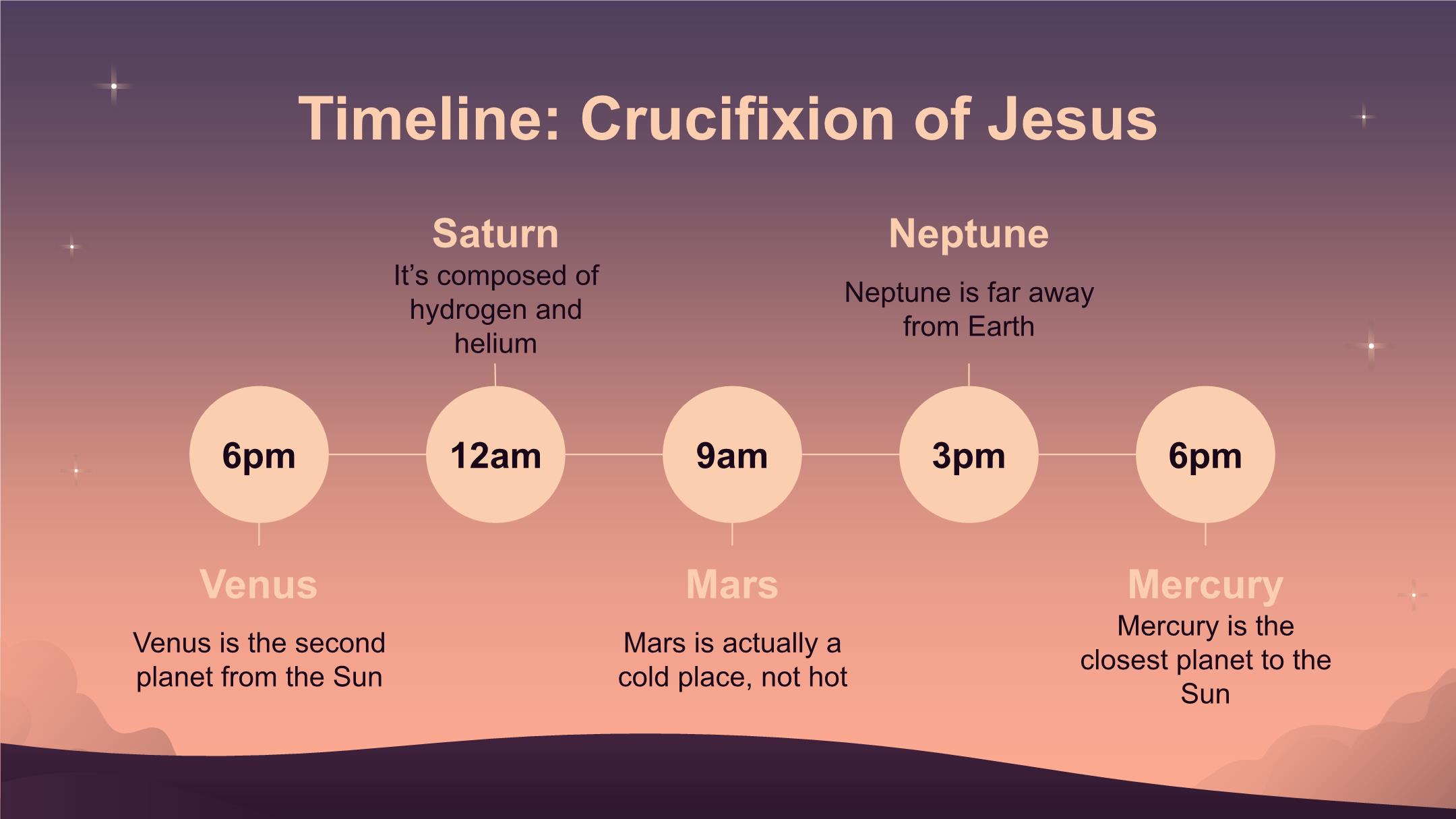 Timeline: Crucifixion of Jesus

Saturn
It's composed of hydrogen and helium

Neptune
Neptune is far away from Earth

6pm

12am

9am

3pm

6pm

Venus
Venus is the second planet from the Sun

Mars
Mars is actually a cold place, not hot

Mercury
Mercury is the closest planet to the Sun